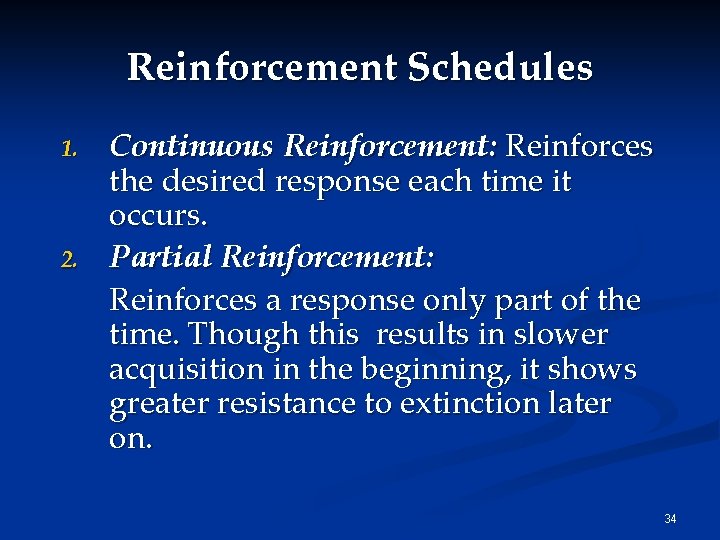 Reinforcement Schedules

1. Continuous Reinforcement: Reinforces the desired response each time it occurs.

2. Partial Reinforcement:

Reinforces a response only part of the time. Though this results in slower acquisition in the beginning, it shows greater resistance to extinction later on.

34